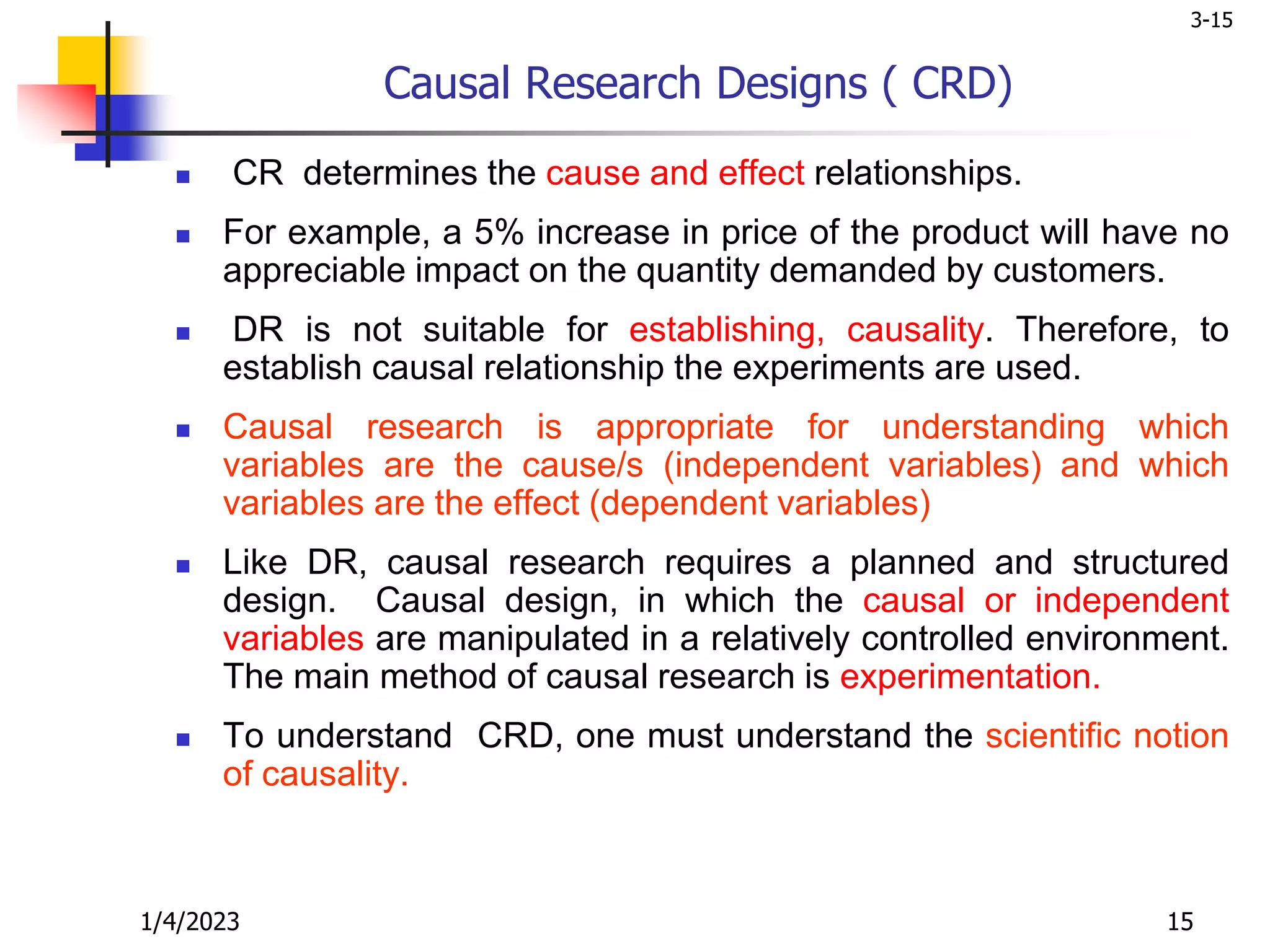 3-15

Causal Research Designs ( CRD)

- CR determines the cause and effect relationships.
- For example, a 5% increase in price of the product will have no appreciable impact on the quantity demanded by customers.
- DR is not suitable for establishing, causality. Therefore, to establish causal relationship the experiments are used.
- Causal research is appropriate for understanding which variables are the cause/s (independent variables) and which variables are the effect (dependent variables)
- Like DR, causal research requires a planned and structured design. Causal design, in which the causal or independent variables are manipulated in a relatively controlled environment. The main method of causal research is experimentation.
- To understand CRD, one must understand the scientific notion of causality.

1/4/2023

15